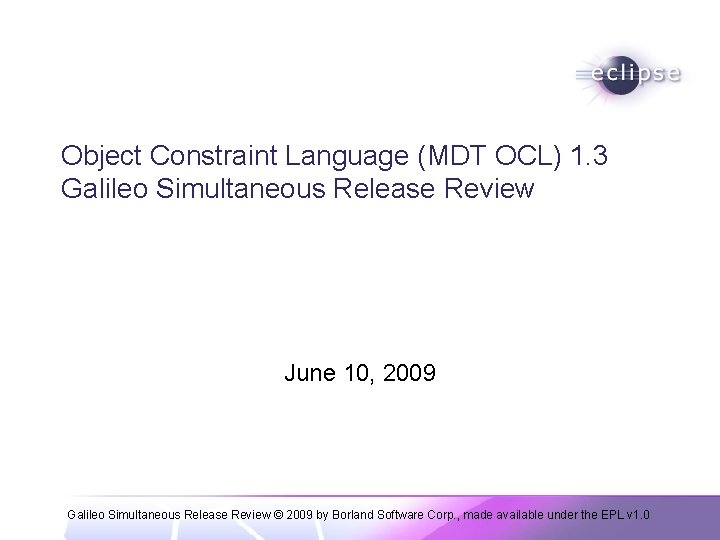 eclipse

Object Constraint Language (MDT OCL) 1.3
Galileo Simultaneous Release Review

June 10, 2009

Galileo Simultaneous Release Review © 2009 by Borland Software Corp., made available under the EPL v1.0